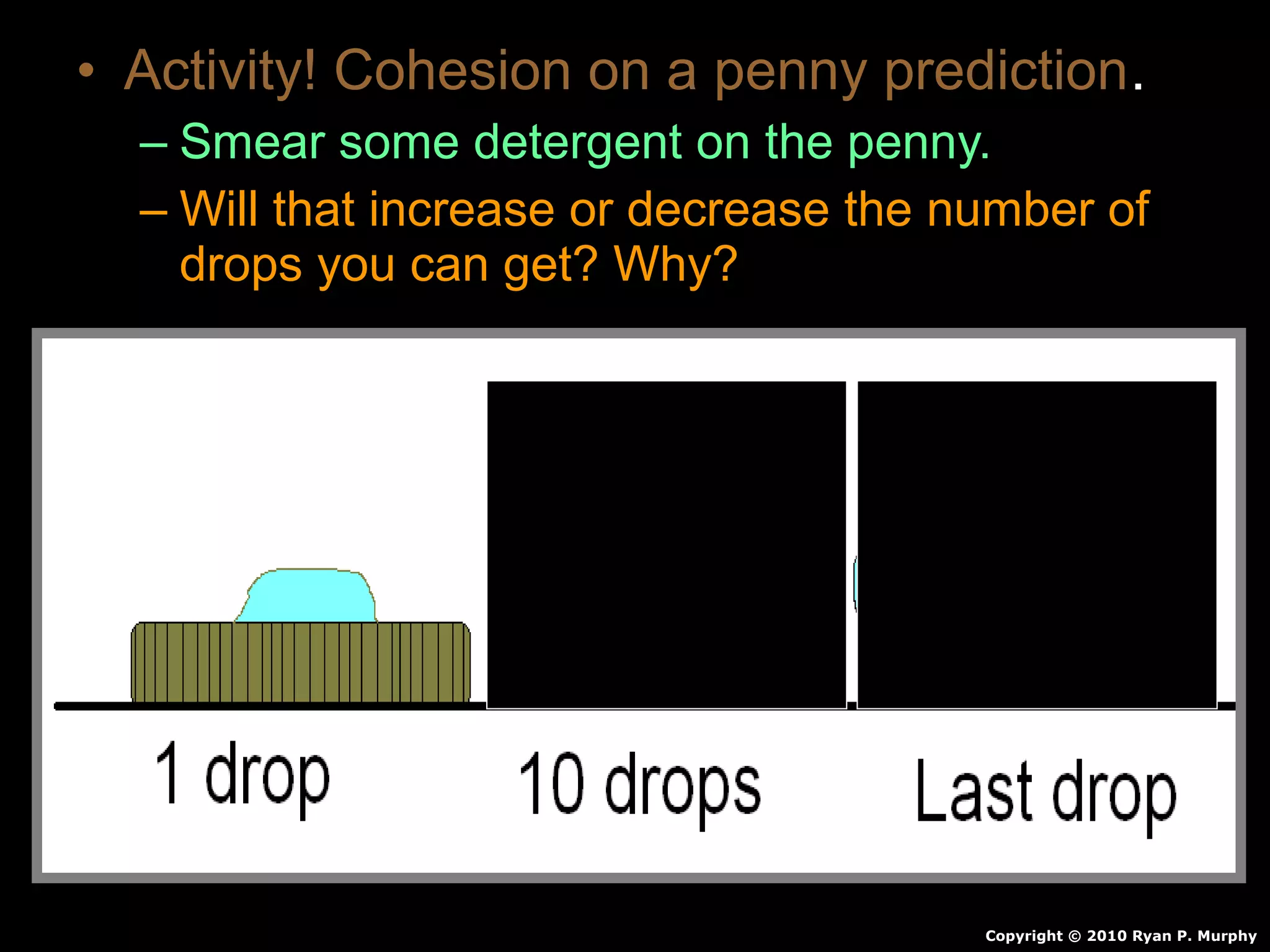 • Activity! Cohesion on a penny prediction.
– Smear some detergent on the penny.
– Will that increase or decrease the number of drops you can get? Why?

1 drop

10 drops

Last drop

Copyright © 2010 Ryan P. Murphy